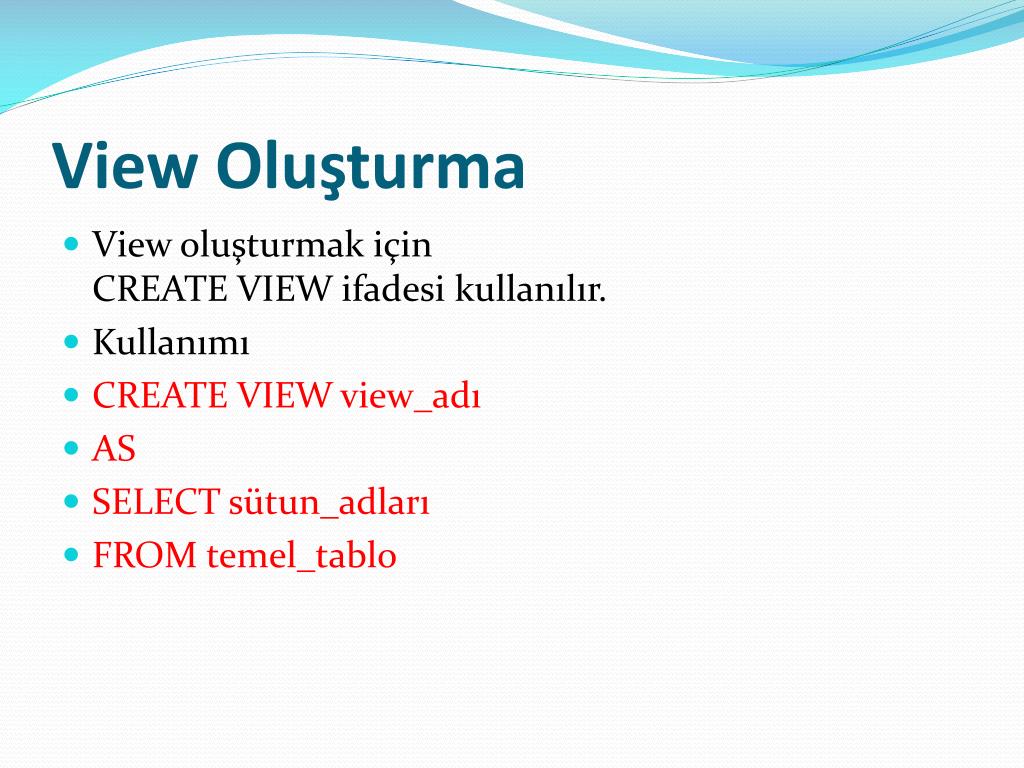 View Oluşturma

View oluşturmak için
CREATE VIEW ifadesi kullanılır.

Kullanımı

CREATE VIEW view_adı

AS

SELECT sütun_adları

FROM temel_tablo